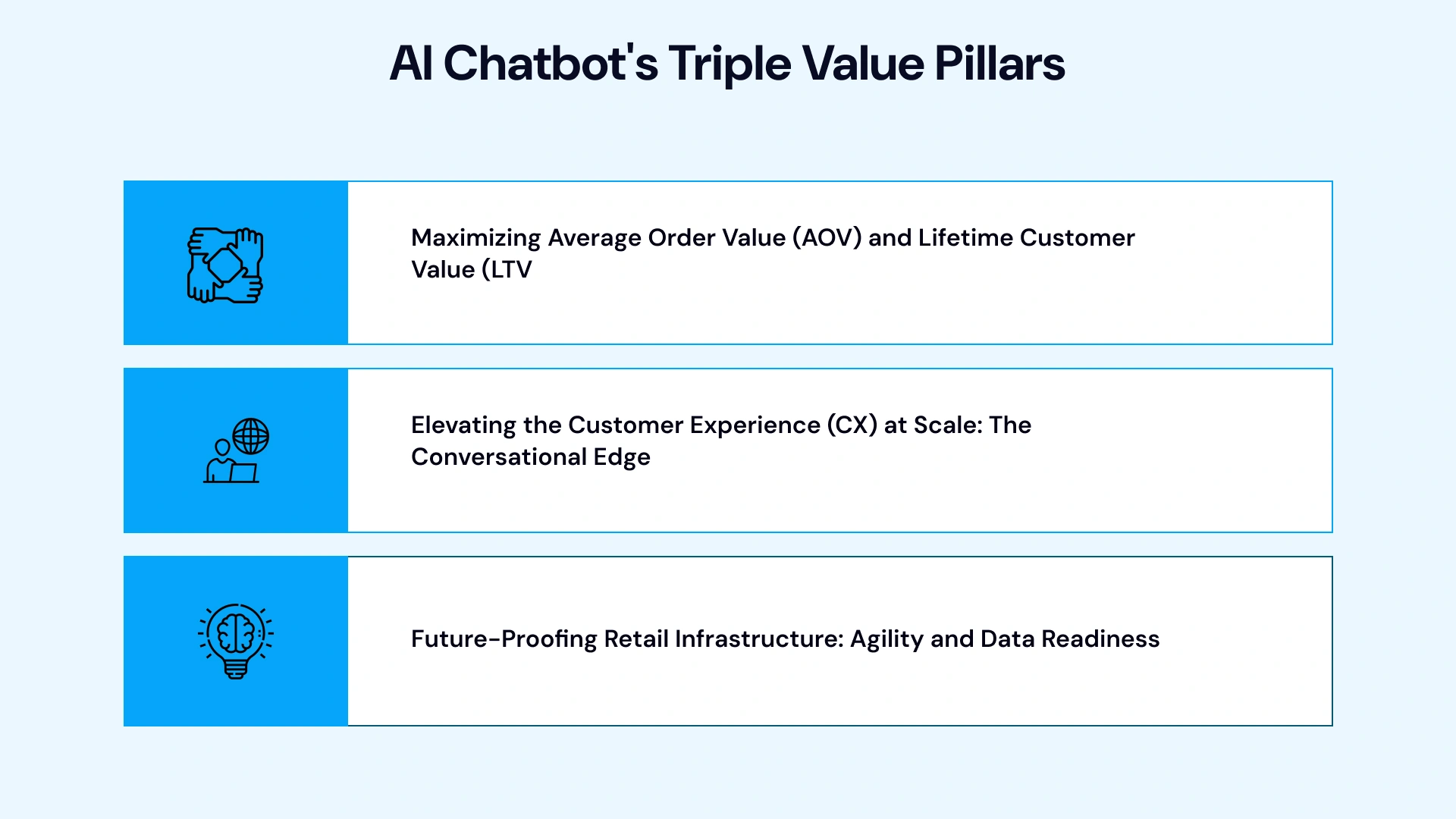 AI Chatbot's Triple Value Pillars

Maximizing Average Order Value (AOV) and Lifetime Customer Value (LTV

Elevating the Customer Experience (CX) at Scale: The Conversational Edge

Future-Proofing Retail Infrastructure: Agility and Data Readiness